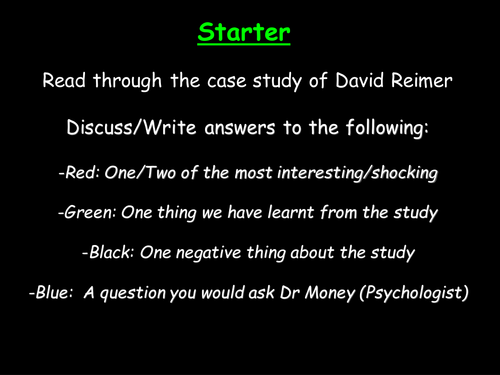 Starter

Read through the case study of David Reimer

Discuss/Write answers to the following:

-Red: One/Two of the most interesting/shocking

-Green: One thing we have learnt from the study

-Black: One negative thing about the study

-Blue: A question you would ask Dr Money (Psychologist)